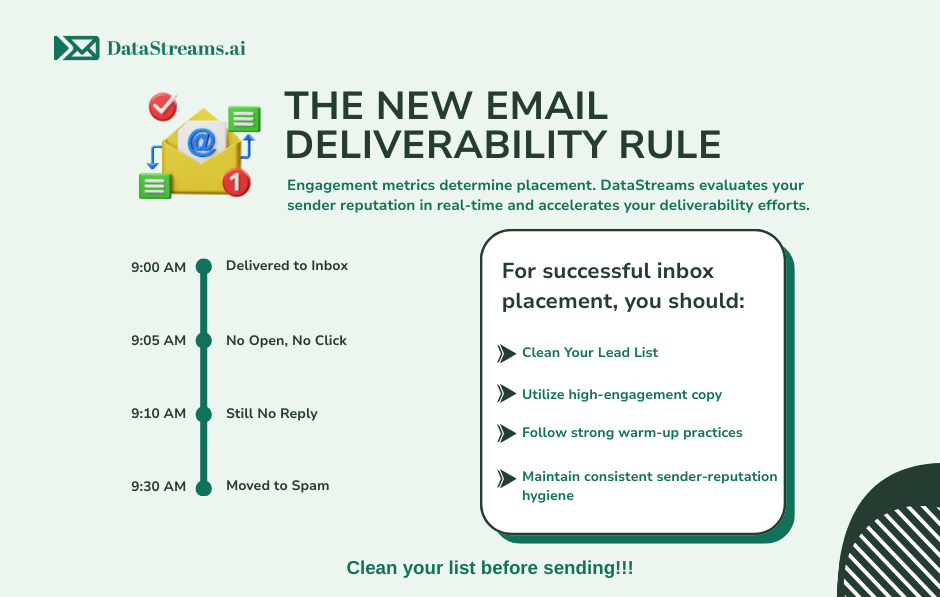 DataStreams.ai

@

1

THE NEW EMAIL DELIVERABILITY RULE

Engagement metrics determine placement. DataStreams evaluates your sender reputation in real-time and accelerates your deliverability efforts.

9:00 AM Delivered to Inbox

9:05 AM No Open, No Click

9:10 AM Still No Reply

9:30 AM Moved to Spam

For successful inbox placement, you should:

Clean Your Lead List

Utilize high-engagement copy

Follow strong warm-up practices

Maintain consistent sender-reputation hygiene

Clean your list before sending!!!